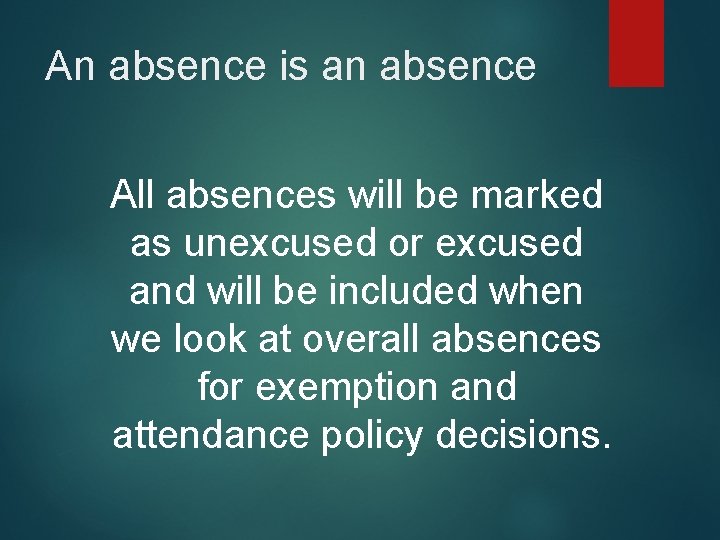 An absence is an absence

All absences will be marked as unexcused or excused and will be included when we look at overall absences for exemption and attendance policy decisions.